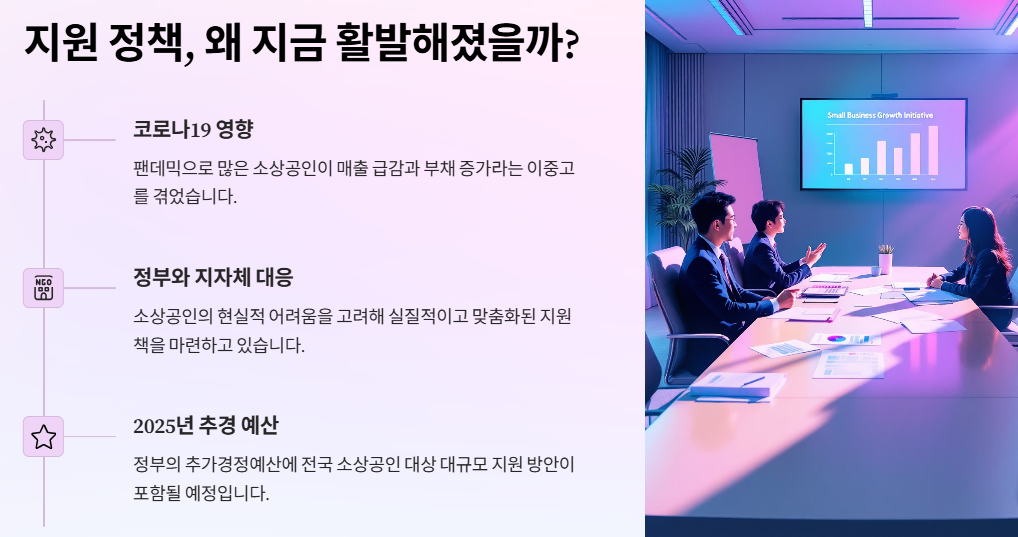 지원 정책, 왜 지금 활발해졌을까?

코로나19 영향

팬데믹으로 많은 소상공인이 매출 급감과 부채 증가라는 이중고를 겪었습니다.

NGO

정부와 지자체 대응

소상공인의 현실적 어려움을 고려해 실질적이고 맞춤화된 지원책을 마련하고 있습니다.

2025년 추경 예산

정부의 추가경정예산에 전국 소상공인 대상 대규모 지원 방안이 포함될 예정입니다.

Small Business Growth Initiative